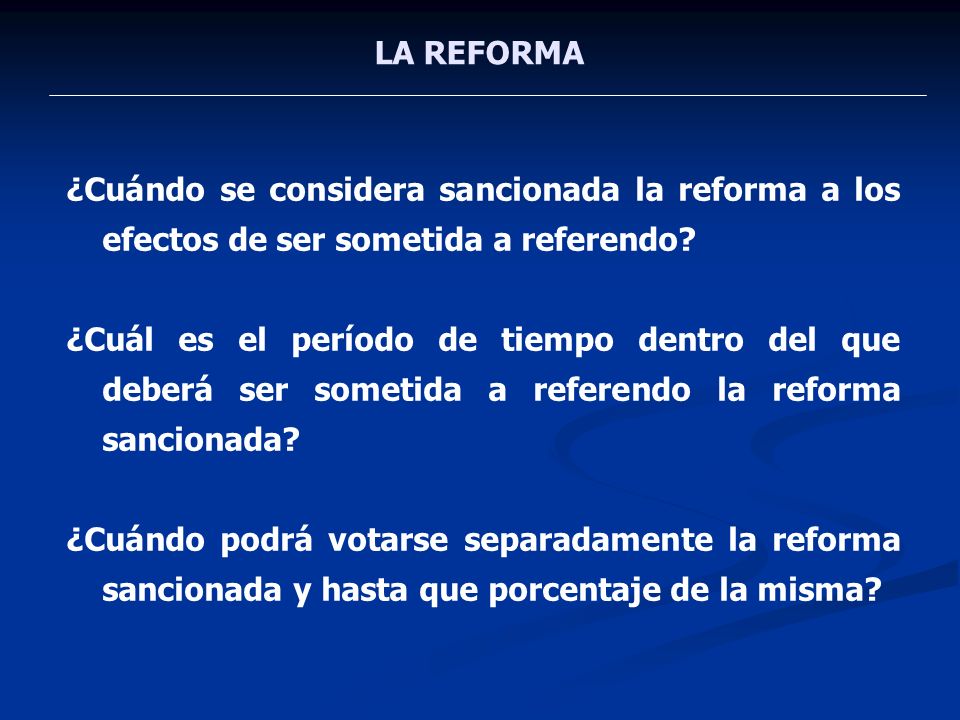 LA REFORMA

¿Cuándo se considera sancionada la reforma a los efectos de ser sometida a referendo?

¿Cuál es el período de tiempo dentro del que deberá ser sometida a referendo la reforma sancionada?

¿Cuándo podrá votarse separadamente la reforma sancionada y hasta que porcentaje de la misma?